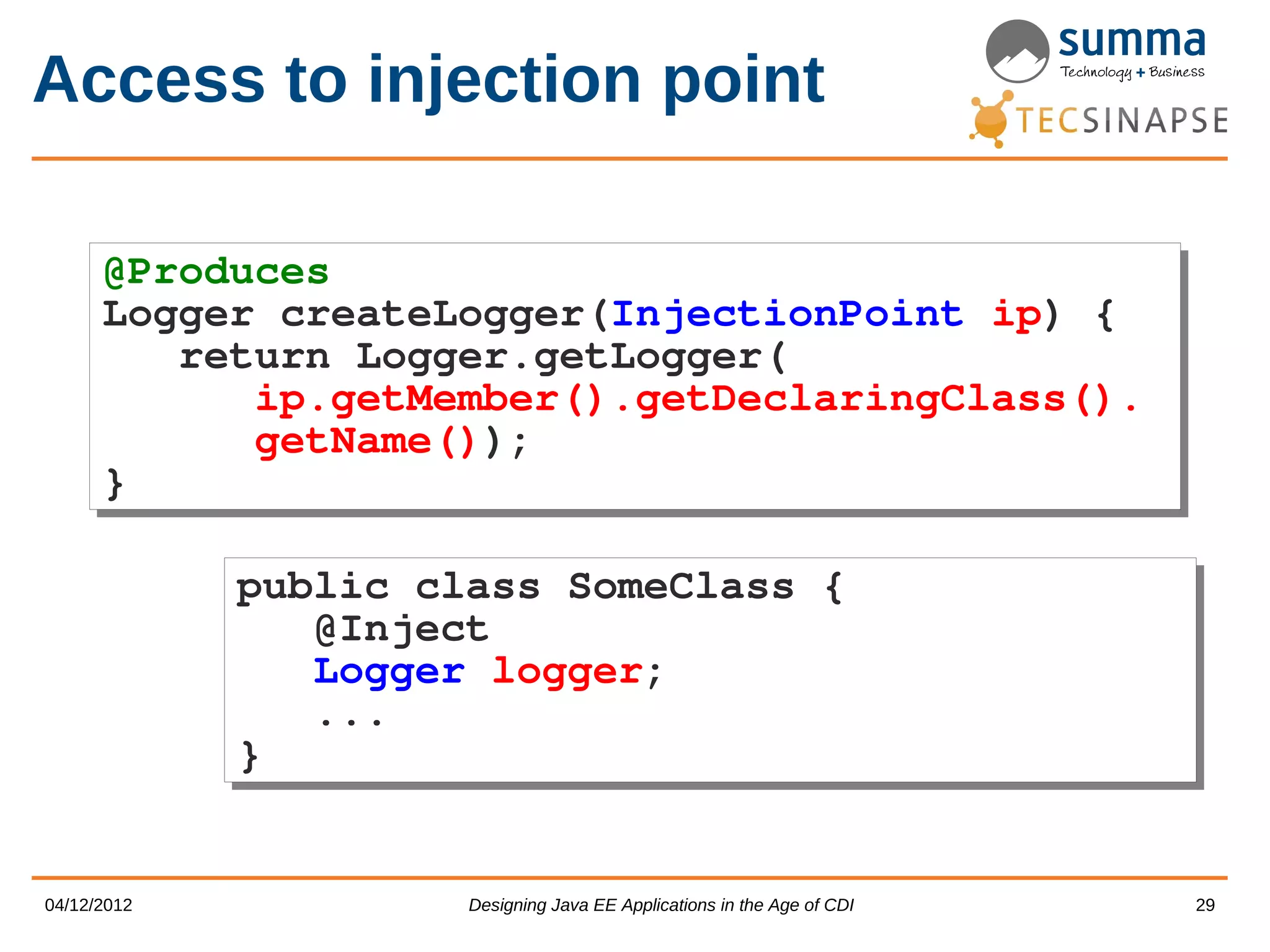 Access to injection point

summa
Technology + Business
TECSINAPSE

@Produces
Logger createLogger(InjectionPoint ip) {
    return Logger.getLogger(
        ip.getMember().getDeclaringClass().
        getName());
}

public class SomeClass {
    @Inject
    Logger logger;
    ...
}

04/12/2012

Designing Java EE Applications in the Age of CDI

29